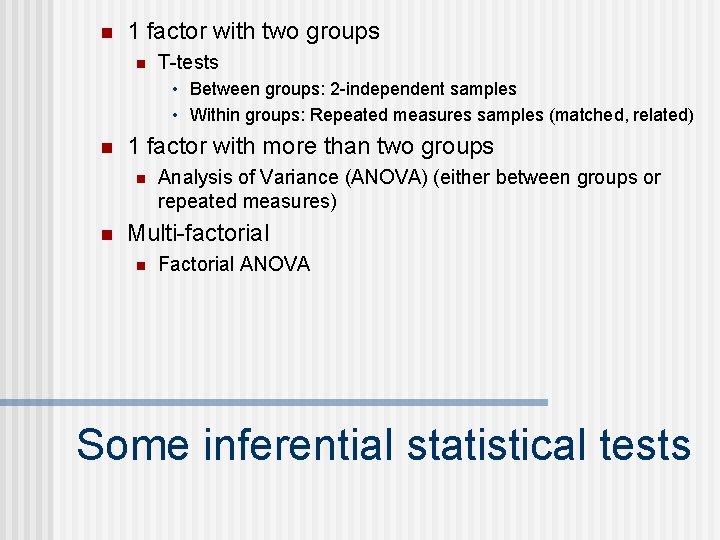 1 factor with two groups

T-tests

Between groups: 2-independent samples

Within groups: Repeated measures samples (matched, related)

1 factor with more than two groups

Analysis of Variance (ANOVA) (either between groups or repeated measures)

Multi-factorial

Factorial ANOVA

Some inferential statistical tests